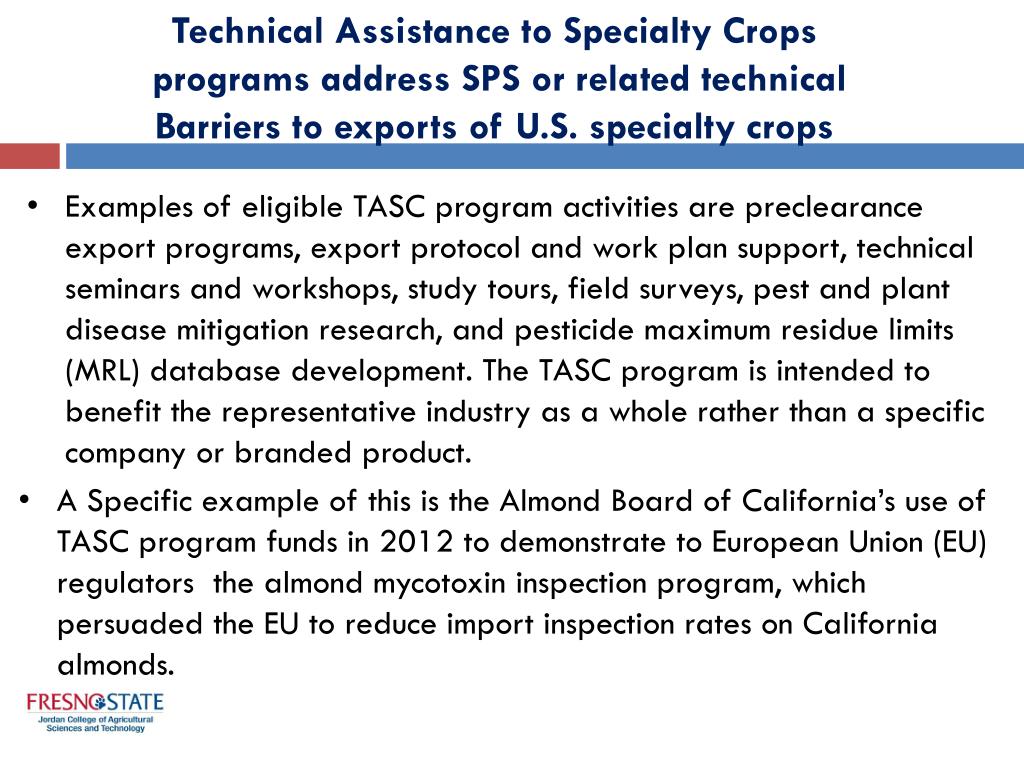 Technical Assistance to Specialty Crops programs address SPS or related technical Barriers to exports of U.S. specialty crops

• Examples of eligible TASC program activities are preclearance export programs, export protocol and work plan support, technical seminars and workshops, study tours, field surveys, pest and plant disease mitigation research, and pesticide maximum residue limits (MRL) database development. The TASC program is intended to benefit the representative industry as a whole rather than a specific company or branded product.

• A Specific example of this is the Almond Board of California's use of TASC program funds in 2012 to demonstrate to European Union (EU) regulators the almond mycotoxin inspection program, which persuaded the EU to reduce import inspection rates on California almonds.

FRESNO STATE
Jordan College of Agricultural Sciences and Technology